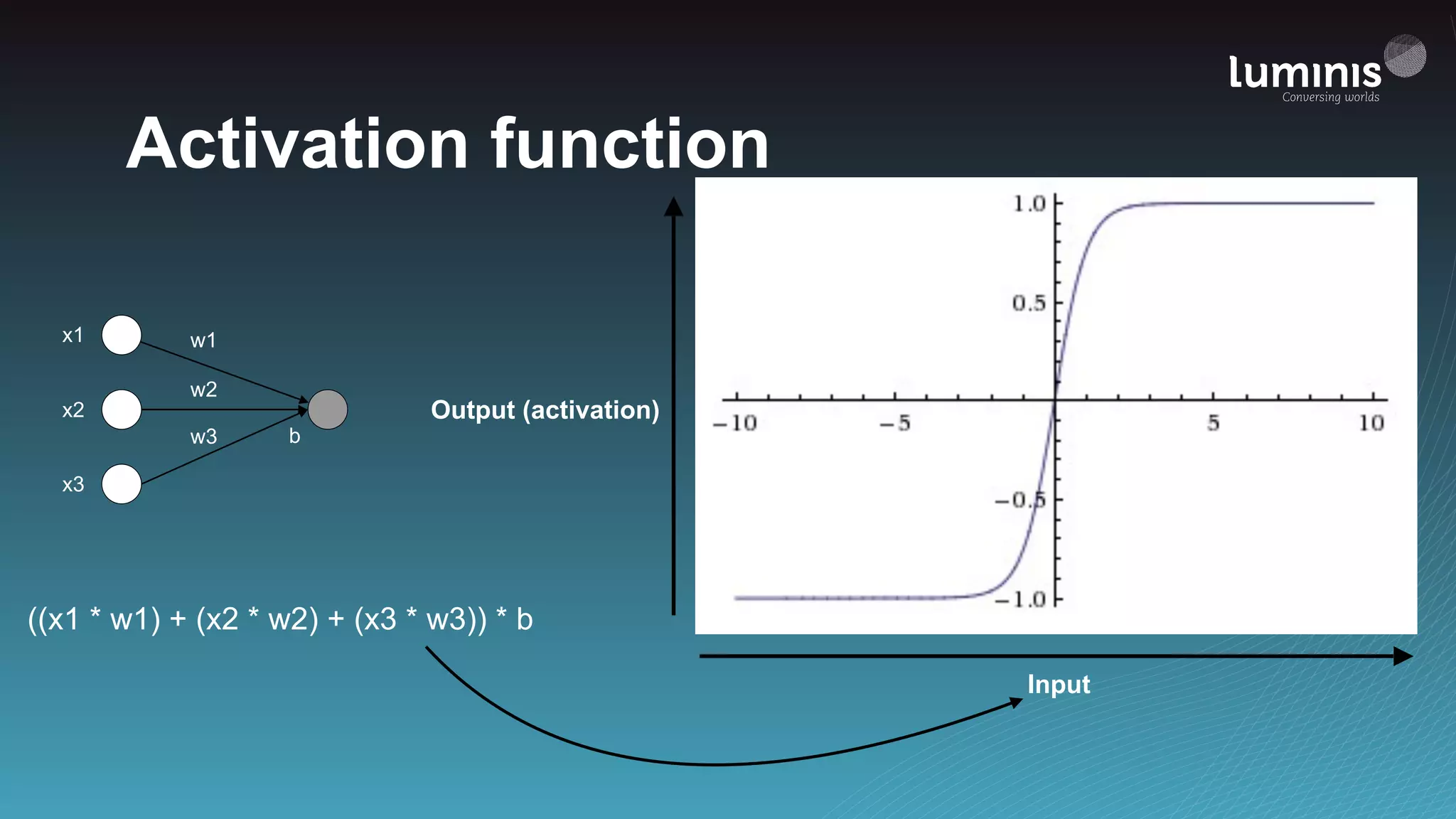 luminis
Conversing worlds

Activation function

x1
x2
x3
w1
w2
w3
b

Output (activation)

1.0
0.5
−0.5
−1.0
−10
−5
5
10

((x1 * w1) + (x2 * w2) + (x3 * w3)) * b

Input